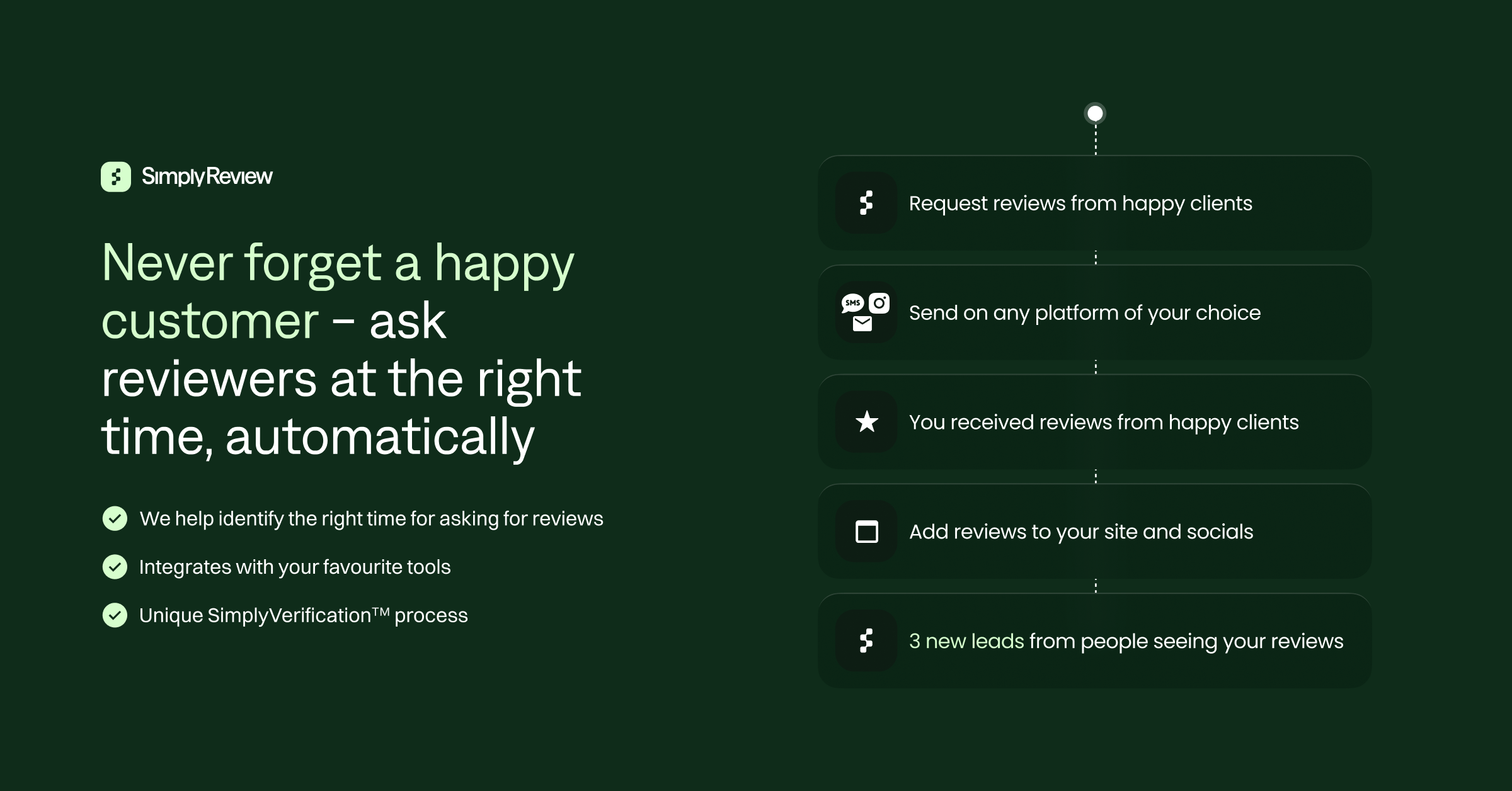 SimplyReview

Never forget a happy customer – ask reviewers at the right time, automatically

We help identify the right time for asking for reviews

Integrates with your favourite tools

Unique SimplyVerification™ process

Request reviews from happy clients

SMS

Send on any platform of your choice

You received reviews from happy clients

Add reviews to your site and socials

3 new leads from people seeing your reviews